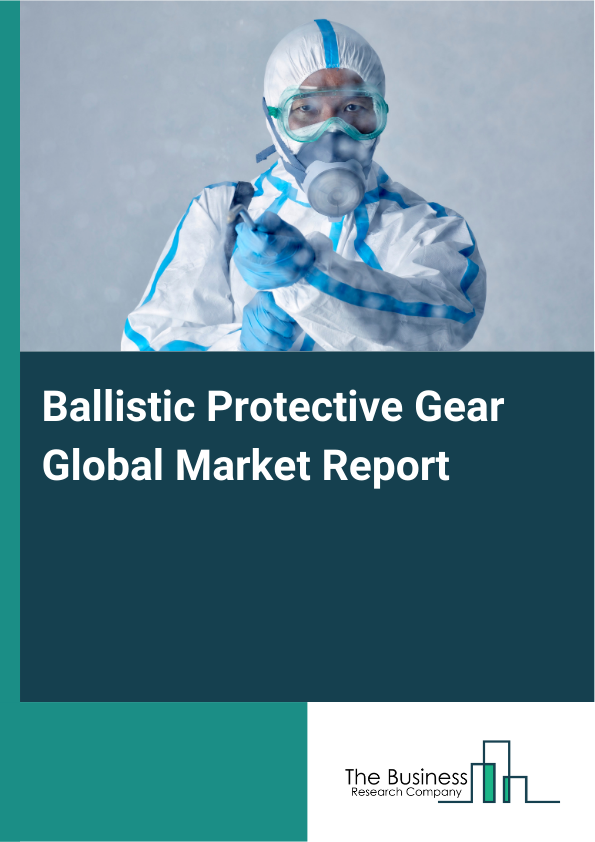 Ballistic Protective Gear Global Market Report

The Business
Research Company